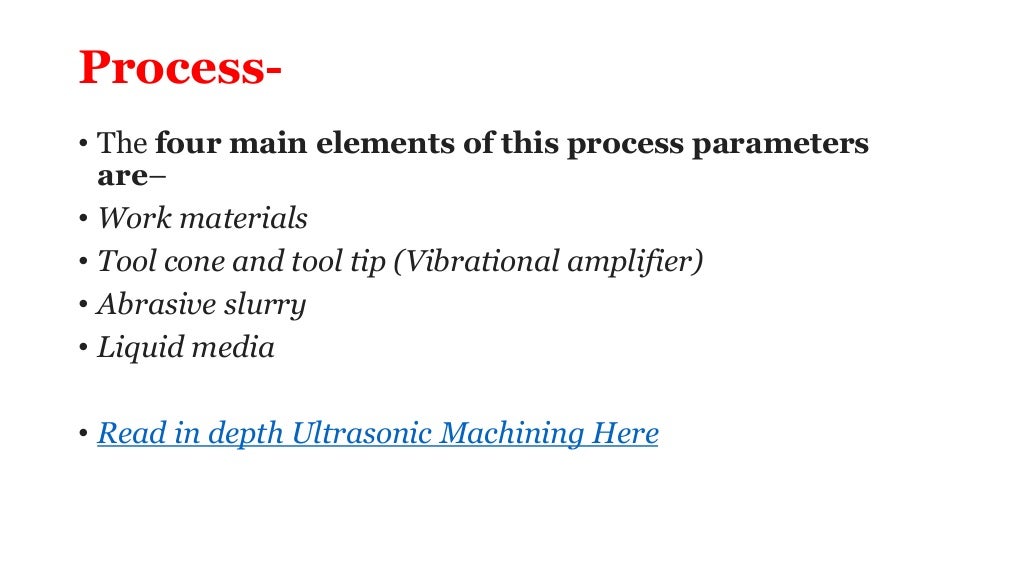 Process-

• The four main elements of this process parameters are–
• Work materials
• Tool cone and tool tip (Vibrational amplifier)
• Abrasive slurry
• Liquid media

• Read in depth Ultrasonic Machining Here